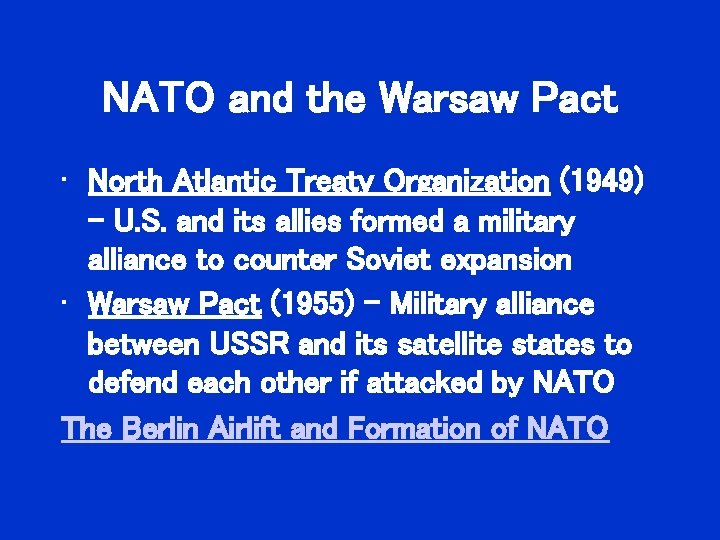 NATO and the Warsaw Pact

• North Atlantic Treaty Organization (1949) – U.S. and its allies formed a military alliance to counter Soviet expansion
• Warsaw Pact (1955) – Military alliance between USSR and its satellite states to defend each other if attacked by NATO

The Berlin Airlift and Formation of NATO